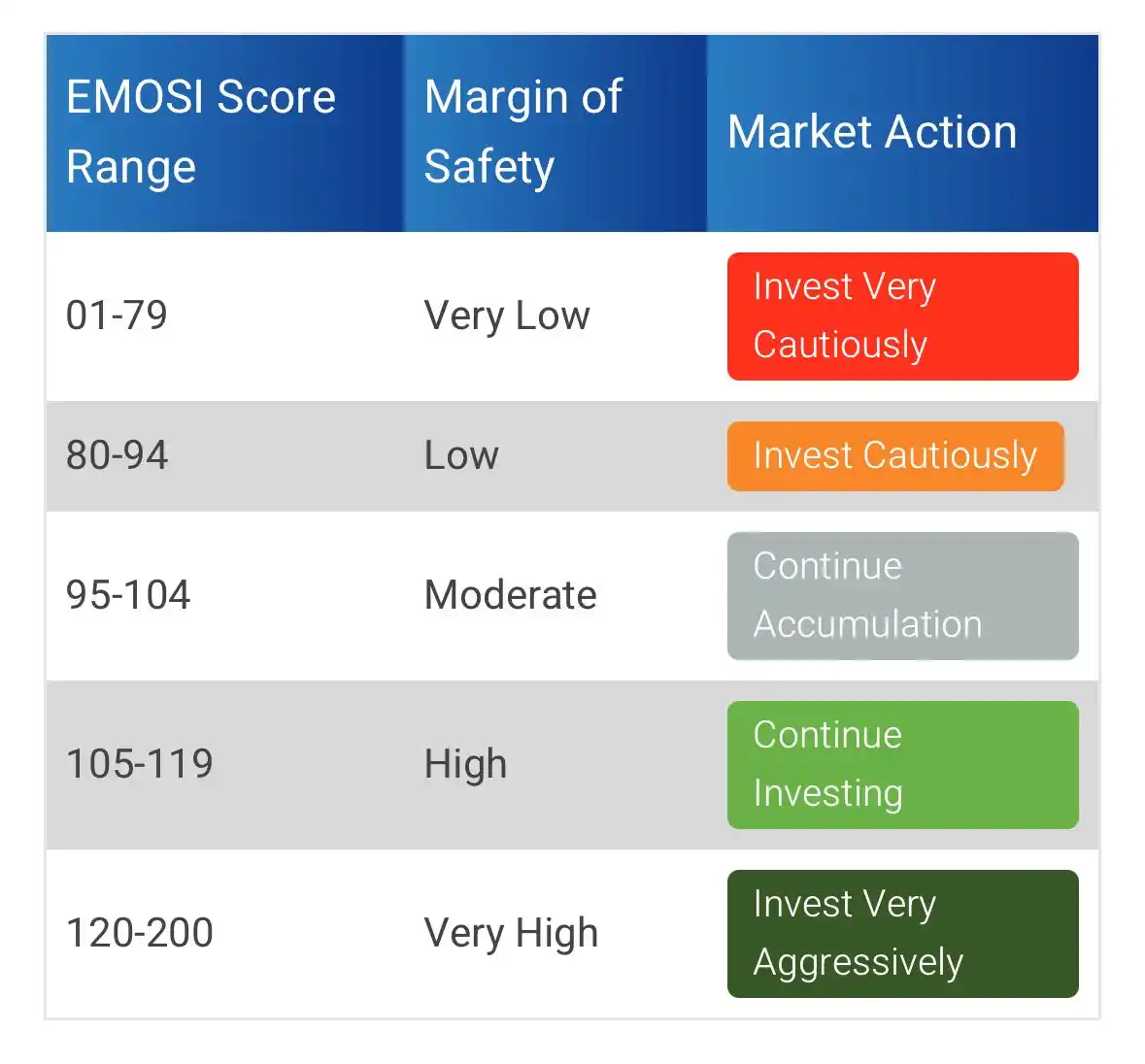 | EMOSI Score Range | Margin of Safety | Market Action |
|---|---|---|
| 01-79 | Very Low | Invest Very Cautiously |
| 80-94 | Low | Invest Cautiously |
| 95-104 | Moderate | Continue Accumulation |
| 105-119 | High | Continue Investing |
| 120-200 | Very High | Invest Very Aggressively |